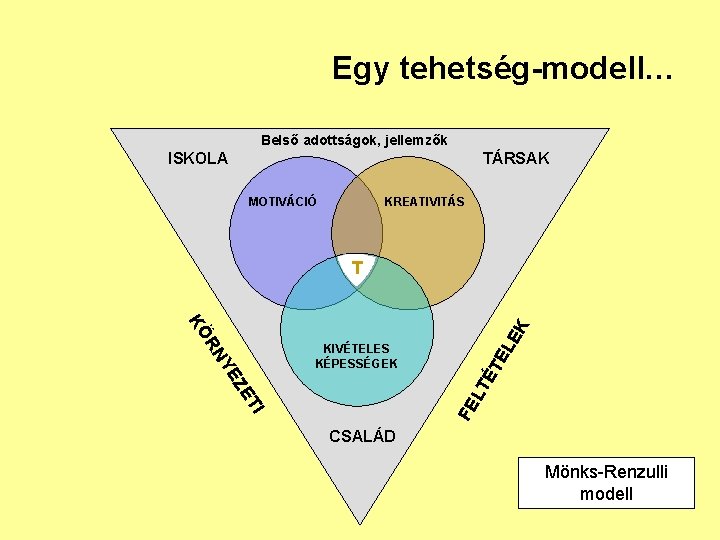 Egy tehetség-modell...

Belső adottságok, jellemzők

ISKOLA

TÁRSAK

MOTIVÁCIÓ

KREATIVITÁS

T

KIVÉTELES KÉPESSÉGEK

KÖRNYEZETI

FELTÉTELEK

CSALÁD

Mönks-Renzulli modell